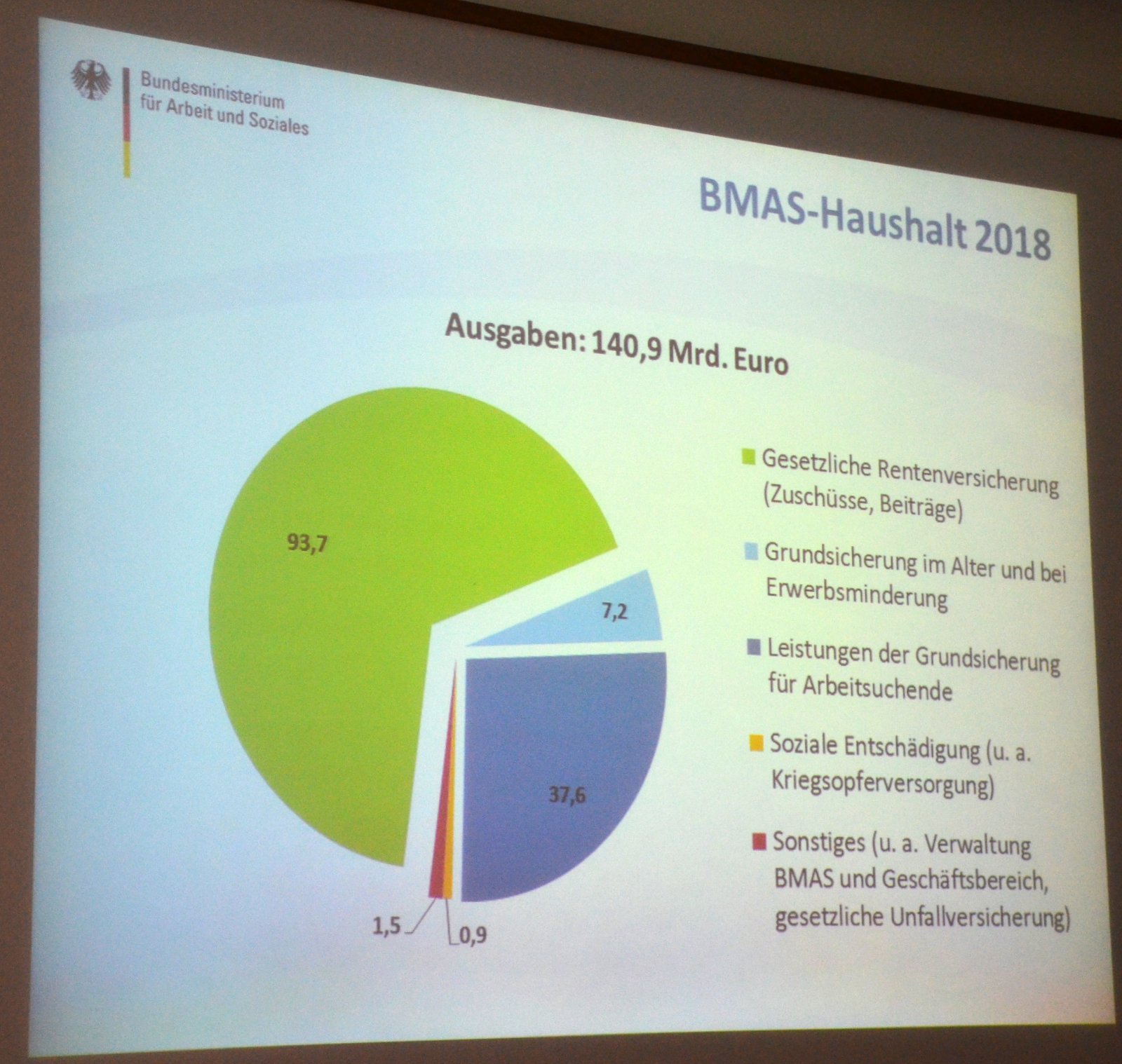 Bundesministerium für Arbeit und Soziales

BMAS-Haushalt 2018

Ausgaben: 140,9 Mrd. Euro

93,7

7,2

37,6

1,5

0,9

Gesetzliche Rentenversicherung (Zuschüsse, Beiträge)

Grundsicherung im Alter und bei Erwerbsminderung

Leistungen der Grundsicherung für Arbeitsuchende

Soziale Entschädigung (u. a. Kriegsopferversorgung)

Sonstiges (u. a. Verwaltung BMAS und Geschäftsbereich, gesetzliche Unfallversicherung)